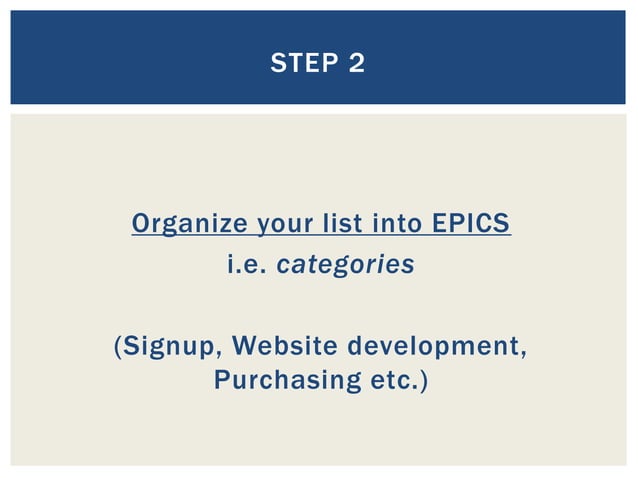 STEP 2

Organize your list into EPICS
i.e. categories

(Signup, Website development, Purchasing etc.)